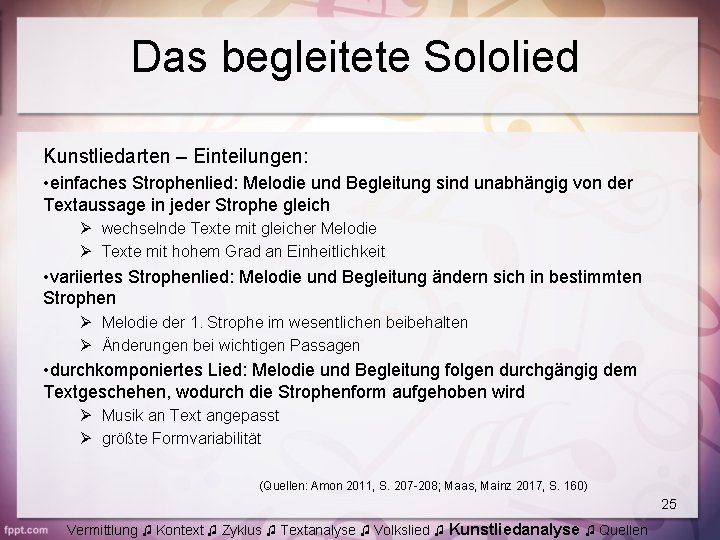 Das begleitete Sololied

Kunstliedarten – Einteilungen:

•einfaches Strophenlied: Melodie und Begleitung sind unabhängig von der Textaussage in jeder Strophe gleich

➢ wechselnde Texte mit gleicher Melodie

➢ Texte mit hohem Grad an Einheitlichkeit

•variiertes Strophenlied: Melodie und Begleitung ändern sich in bestimmten Strophen

➢ Melodie der 1. Strophe im wesentlichen beibehalten

➢ Änderungen bei wichtigen Passagen

•durchkomponiertes Lied: Melodie und Begleitung folgen durchgängig dem Textgeschehen, wodurch die Strophenform aufgehoben wird

➢ Musik an Text angepasst

➢ größte Formvariabilität

(Quellen: Amon 2011, S. 207-208; Maas, Mainz 2017, S. 160)

25

fppt.com

Vermittlung ♫ Kontext ♫ Zyklus ♫ Textanalyse ♫ Volkslied ♫ Kunstliedanalyse ♫ Quellen